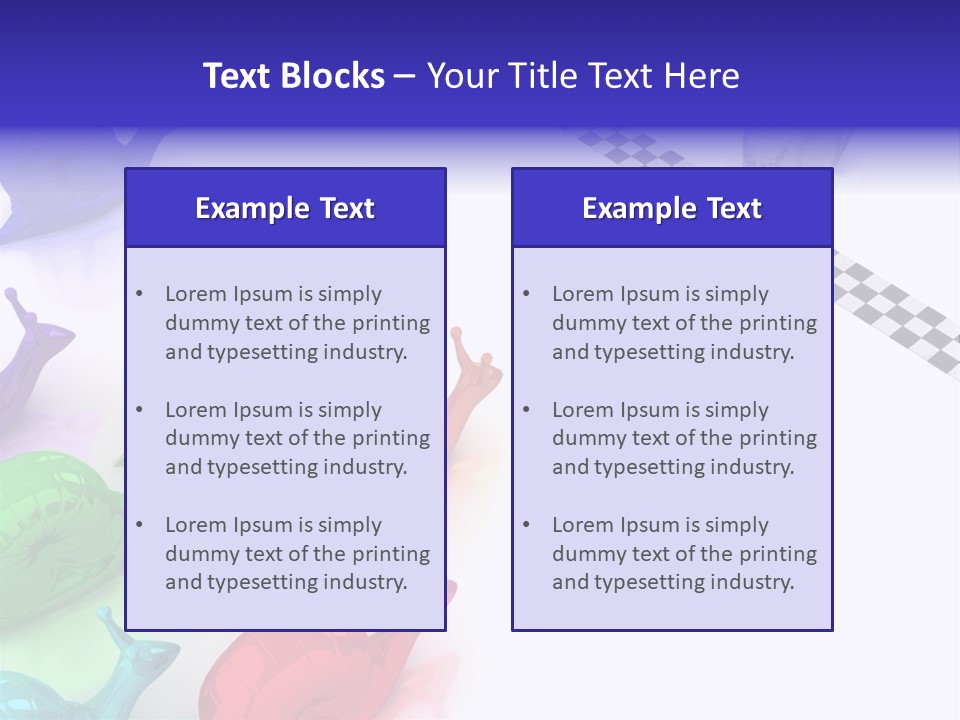 Text Blocks – Your Title Text Here

Example Text

• Lorem Ipsum is simply dummy text of the printing and typesetting industry.

• Lorem Ipsum is simply dummy text of the printing and typesetting industry.

• Lorem Ipsum is simply dummy text of the printing and typesetting industry.

Example Text

• Lorem Ipsum is simply dummy text of the printing and typesetting industry.

• Lorem Ipsum is simply dummy text of the printing and typesetting industry.

• Lorem Ipsum is simply dummy text of the printing and typesetting industry.